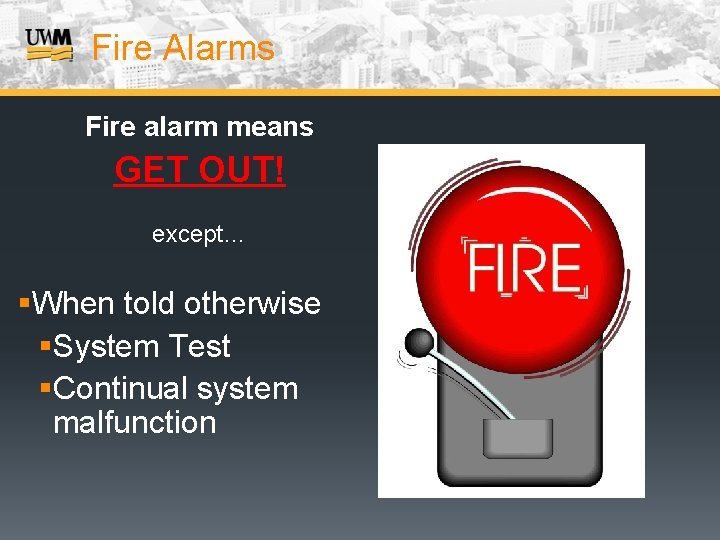 UWM Fire Alarms

Fire alarm means

GET OUT!

except…

▪When told otherwise
▪System Test
▪Continual system malfunction

FIRE